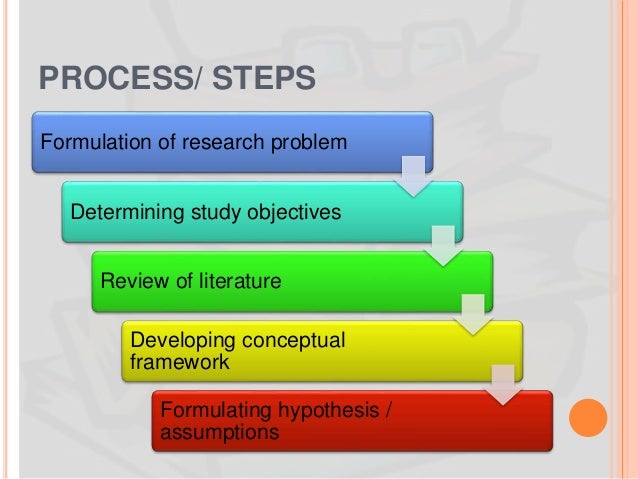 PROCESS/ STEPS

Formulation of research problem

Determining study objectives

Review of literature

Developing conceptual framework

Formulating hypothesis / assumptions